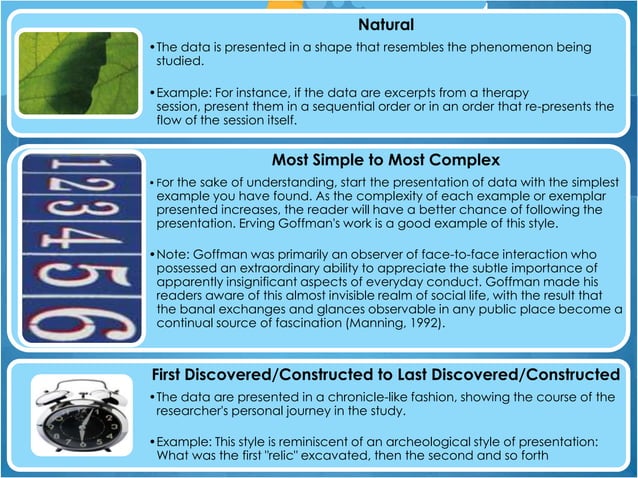 Natural

•The data is presented in a shape that resembles the phenomenon being studied.

•Example: For instance, if the data are excerpts from a therapy session, present them in a sequential order or in an order that re-presents the flow of the session itself.

1
2
3
4
5
6

Most Simple to Most Complex

•For the sake of understanding, start the presentation of data with the simplest example you have found. As the complexity of each example or exemplar presented increases, the reader will have a better chance of following the presentation. Erving Goffman's work is a good example of this style.

•Note: Goffman was primarily an observer of face-to-face interaction who possessed an extraordinary ability to appreciate the subtle importance of apparently insignificant aspects of everyday conduct. Goffman made his readers aware of this almost invisible realm of social life, with the result that the banal exchanges and glances observable in any public place become a continual source of fascination (Manning, 1992).

First Discovered/Constructed to Last Discovered/Constructed

•The data are presented in a chronicle-like fashion, showing the course of the researcher's personal journey in the study.

•Example: This style is reminiscent of an archeological style of presentation: What was the first "relic" excavated, then the second and so forth